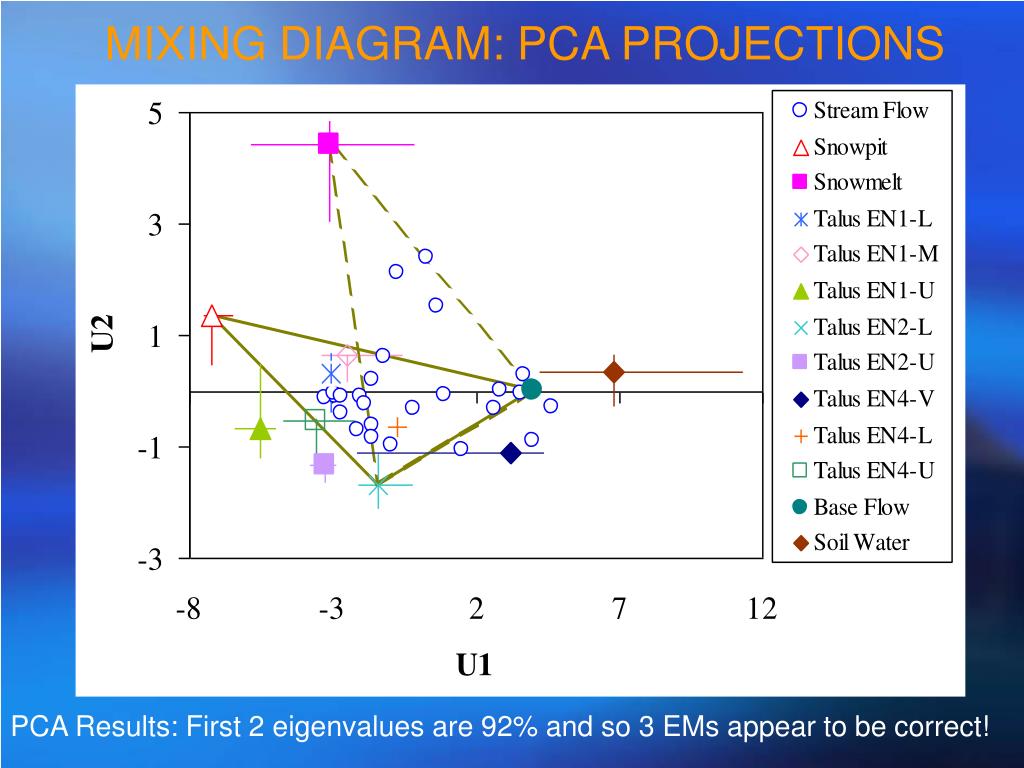 MIXING DIAGRAM: PCA PROJECTIONS

5
3
1
-1
-3
U2

-8
-3
2
7
12
U1

Stream Flow
Snowpit
Snowmelt
Talus EN1-L
Talus EN1-M
Talus EN1-U
Talus EN2-L
Talus EN2-U
Talus EN4-V
Talus EN4-L
Talus EN4-U
Base Flow
Soil Water

PCA Results: First 2 eigenvalues are 92% and so 3 EMs appear to be correct!